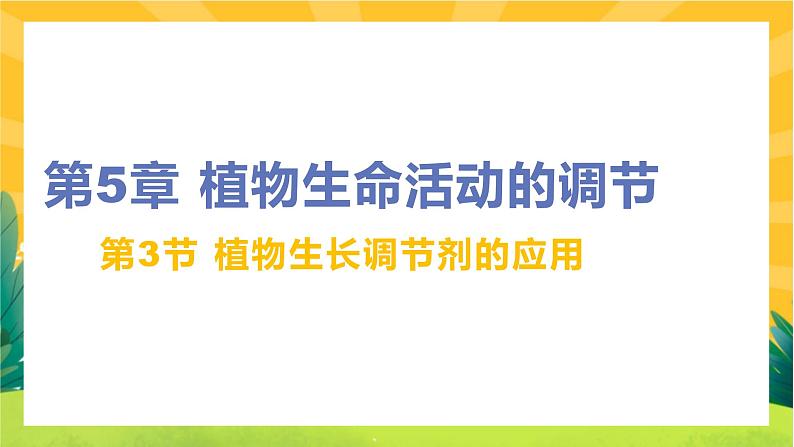 第5章 植物生命活动的调节

第3节 植物生长调节剂的应用